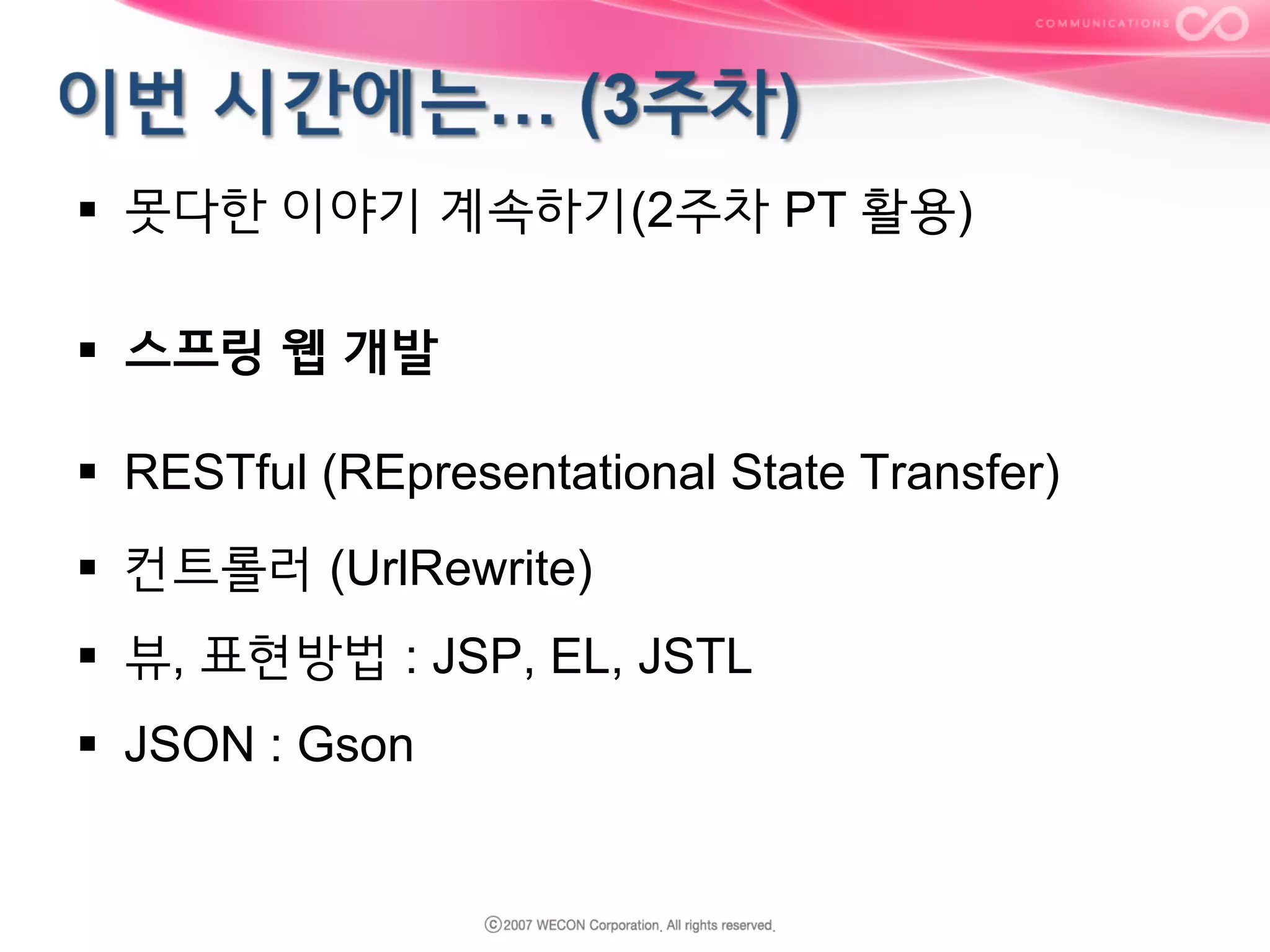 COMMUNICATIONS

이번 시간에는... (3주차)

▪ 못다한 이야기 계속하기(2주차 PT 활용)

▪ 스프링 웹 개발

▪ RESTful (REpresentational State Transfer)

▪ 컨트롤러 (UrlRewrite)

▪ 뷰, 표현방법 : JSP, EL, JSTL

▪ JSON : Gson

ⓒ2007 WECON Corporation. All rights reserved.